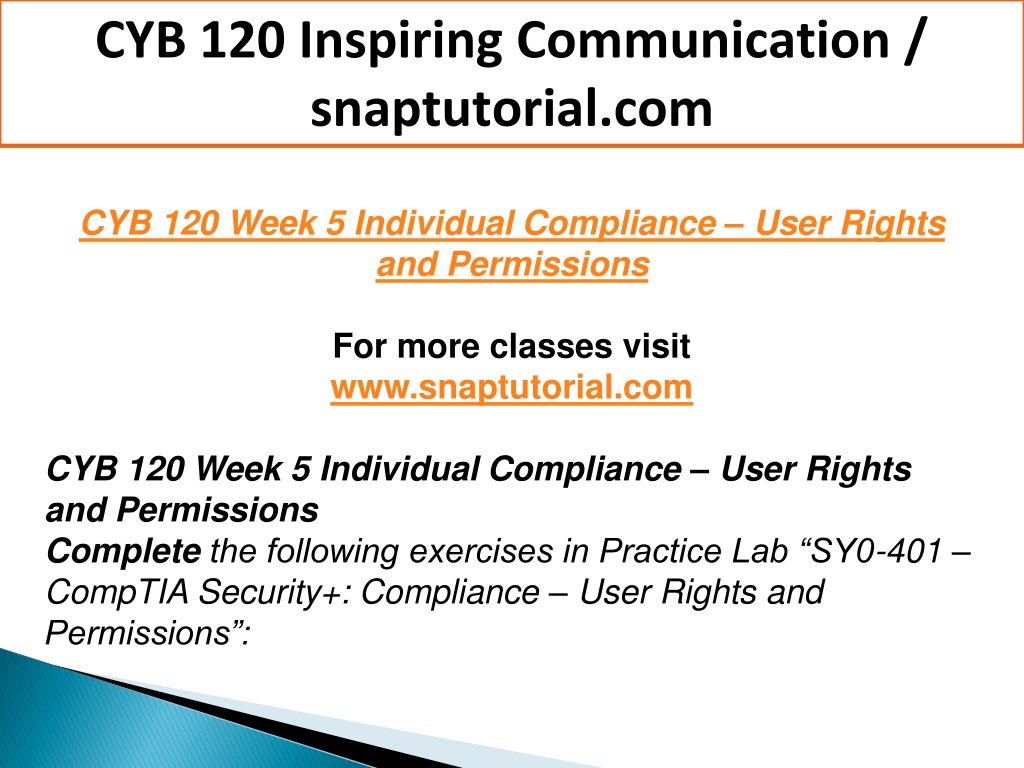 CYB 120 Inspiring Communication / snaptutorial.com

CYB 120 Week 5 Individual Compliance – User Rights and Permissions

For more classes visit
www.snaptutorial.com

CYB 120 Week 5 Individual Compliance – User Rights and Permissions
Complete the following exercises in Practice Lab “SY0-401 – CompTIA Security+: Compliance – User Rights and Permissions”: